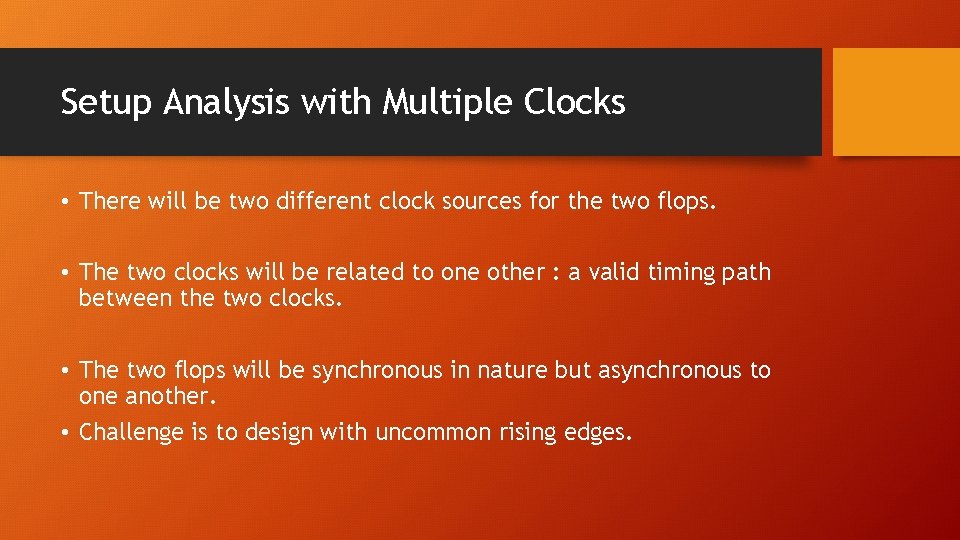 Setup Analysis with Multiple Clocks

• There will be two different clock sources for the two flops.

• The two clocks will be related to one other : a valid timing path between the two clocks.

• The two flops will be synchronous in nature but asynchronous to one another.

• Challenge is to design with uncommon rising edges.